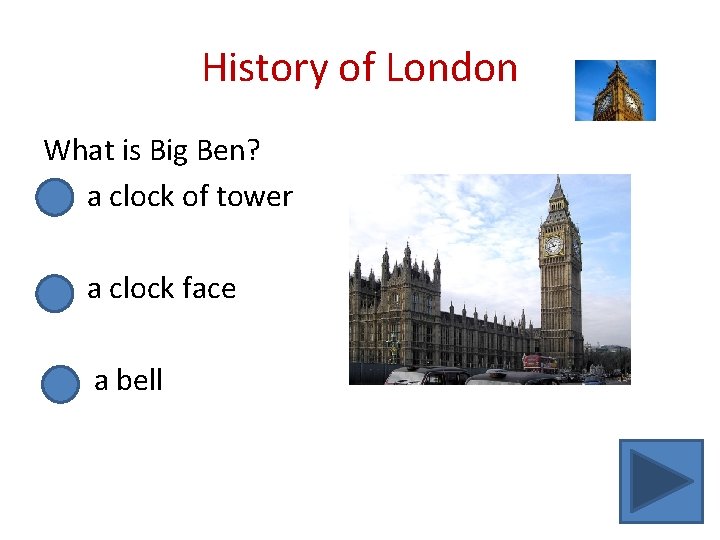 History of London

What is Big Ben?

a clock of tower

a clock face

a bell